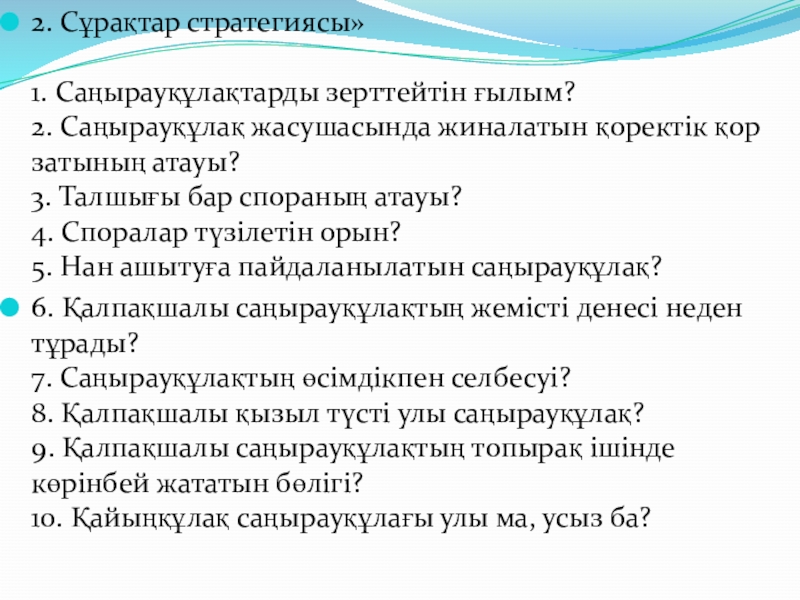 2. Сұрақтар стратегиясы»

1. Саңырауқұлақтарды зерттейтін ғылым?
2. Саңырауқұлақ жасушасында жиналатын қоректік қор затының атауы?
3. Талшығы бар спораның атауы?
4. Споралар түзілетін орын?
5. Нан ашытуға пайдаланылатын саңырауқұлақ?

6. Қалпақшалы саңырауқұлақтың жемісті денесі неден тұрады?
7. Саңырауқұлақтың өсімдікпен селбесуі?
8. Қалпақшалы қызыл түсті улы саңырауқұлақ?
9. Қалпақшалы саңырауқұлақтың топырақ ішінде көрінбей жататын бөлігі?
10. Қайыңқұлақ саңырауқұлағы улы ма, усыз ба?